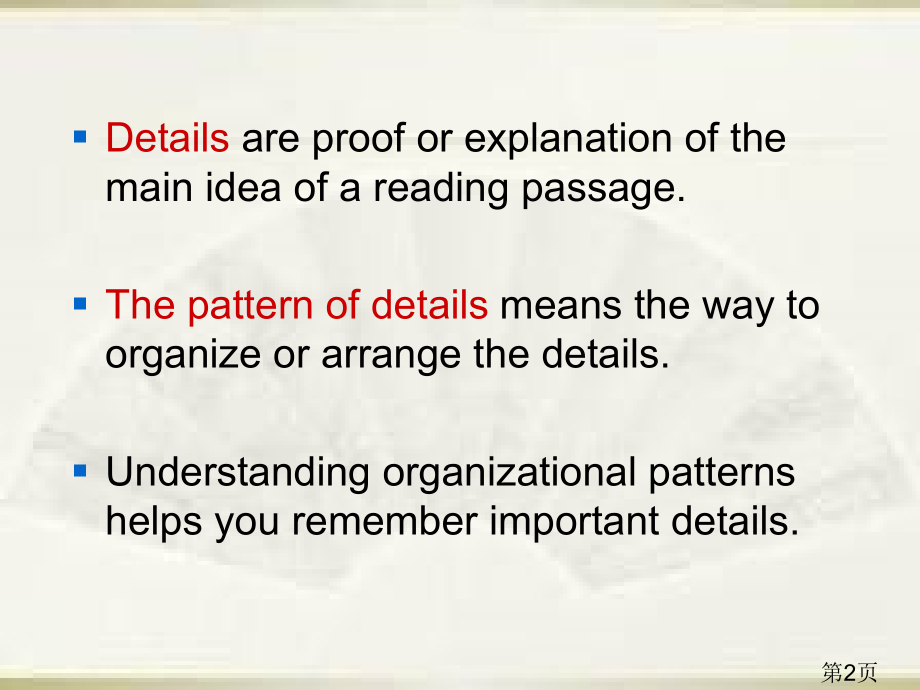 • Details are proof or explanation of the main idea of a reading passage.

• The pattern of details means the way to organize or arrange the details.

• Understanding organizational patterns helps you remember important details.

第2页